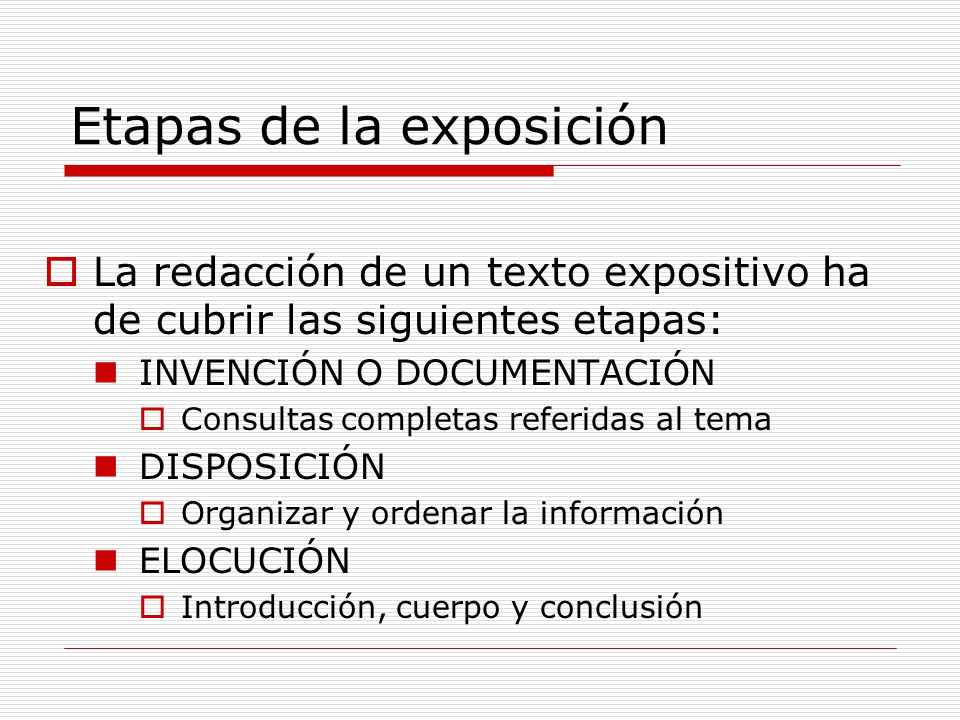 Etapas de la exposición

La redacción de un texto expositivo ha de cubrir las siguientes etapas:

INVENCIÓN O DOCUMENTACIÓN

Consultas completas referidas al tema

DISPOSICIÓN

Organizar y ordenar la información

ELOCUCIÓN

Introducción, cuerpo y conclusión